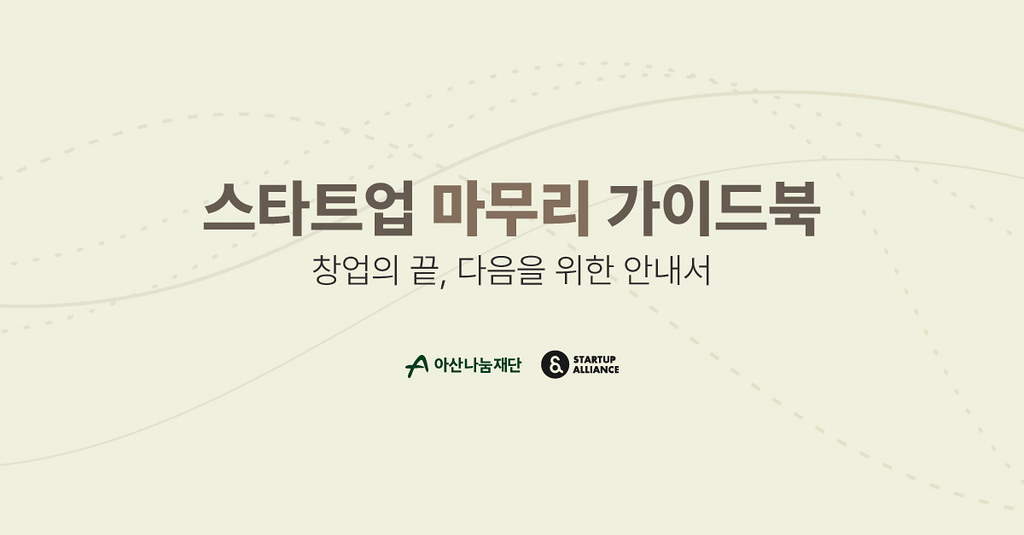 스타트업 마무리 가이드북
창업의 끝, 다음을 위한 안내서

아산나눔재단

STARTUP ALLIANCE